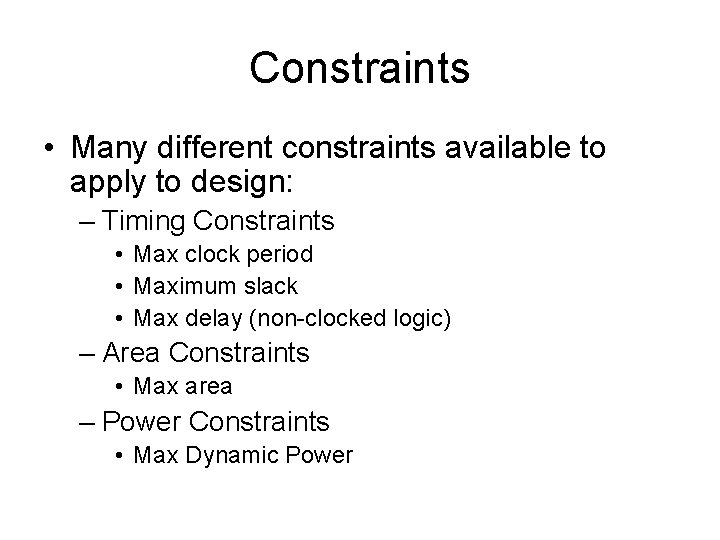 Constraints

• Many different constraints available to apply to design:
 – Timing Constraints
  • Max clock period
  • Maximum slack
  • Max delay (non-clocked logic)
 – Area Constraints
  • Max area
 – Power Constraints
  • Max Dynamic Power